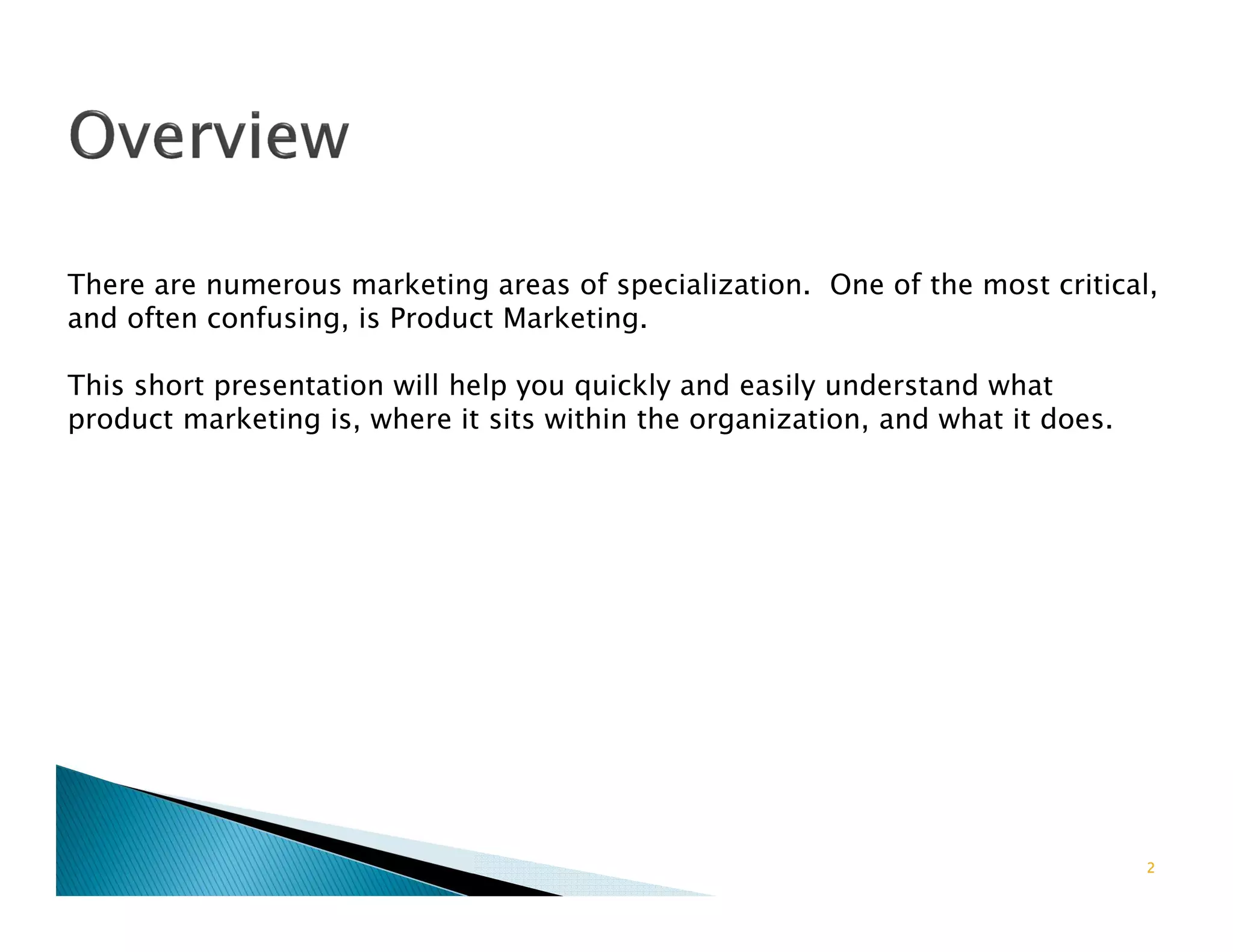 Overview

There are numerous marketing areas of specialization.  One of the most critical, and often confusing, is Product Marketing.

This short presentation will help you quickly and easily understand what product marketing is, where it sits within the organization, and what it does.

2